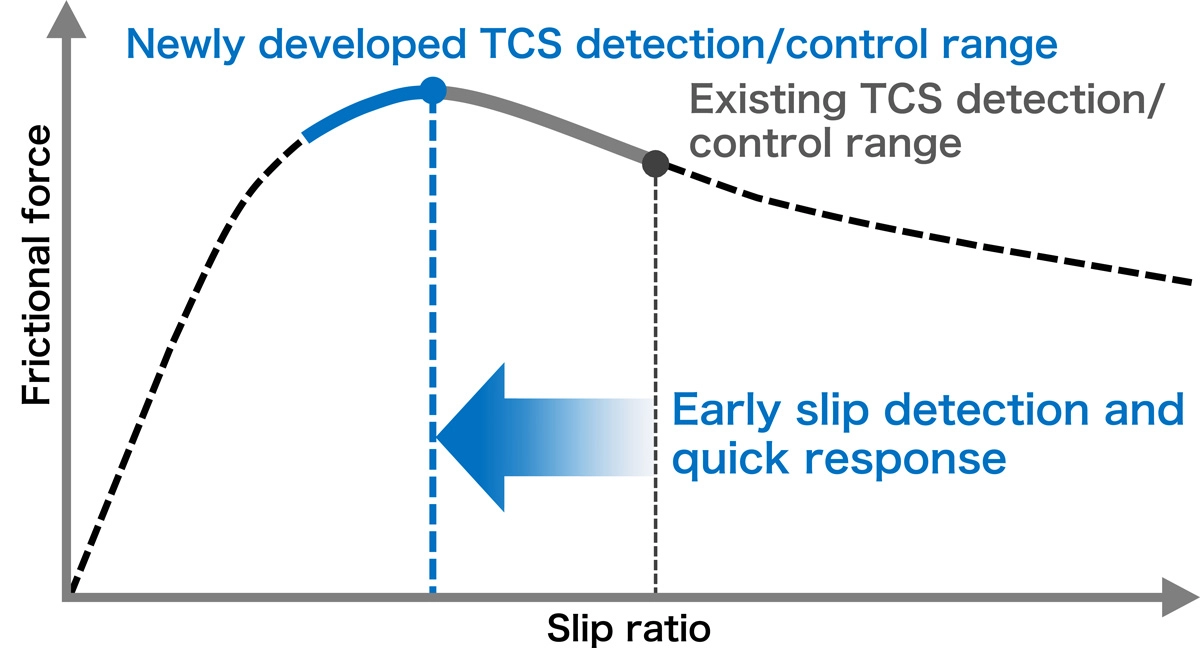 Newly developed TCS detection/control range

Existing TCS detection/ control range

Frictional force

Early slip detection and quick response

Slip ratio